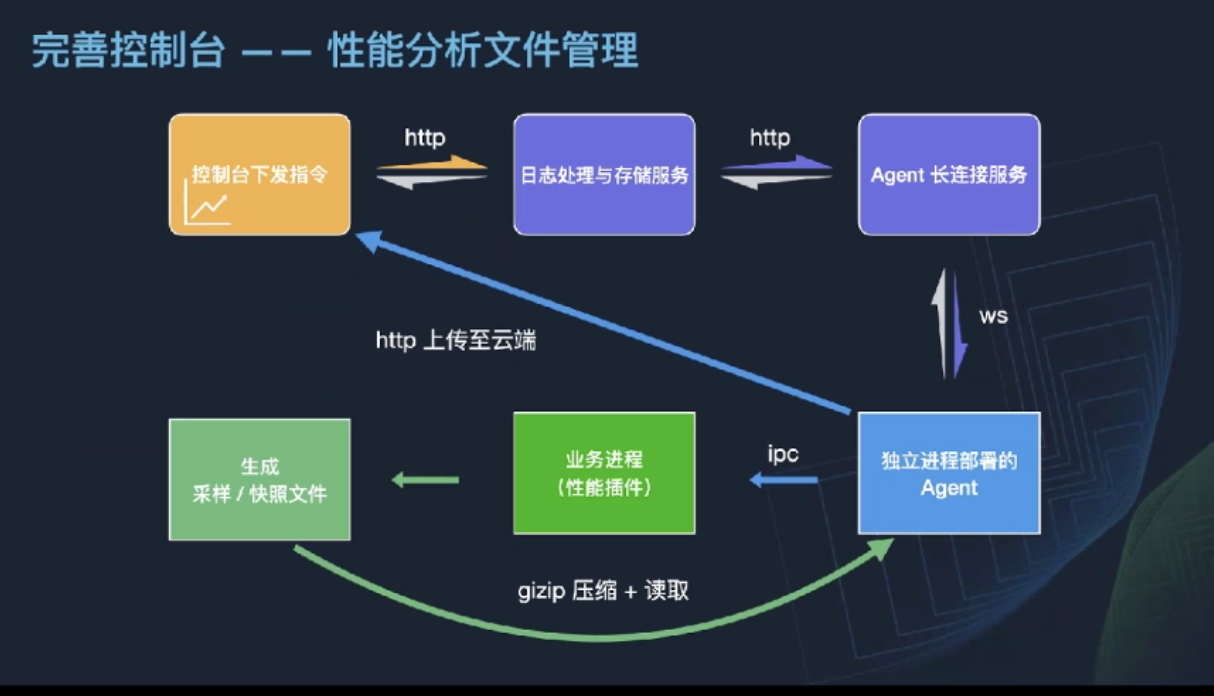 完善控制台 —— 性能分析文件管理

控制台下发指令

http

日志处理与存储服务

http

Agent 长连接服务

ws

http 上传至云端

生成
采样 / 快照文件

业务进程
（性能插件）

ipc

独立进程部署的
Agent

gizip 压缩 + 读取